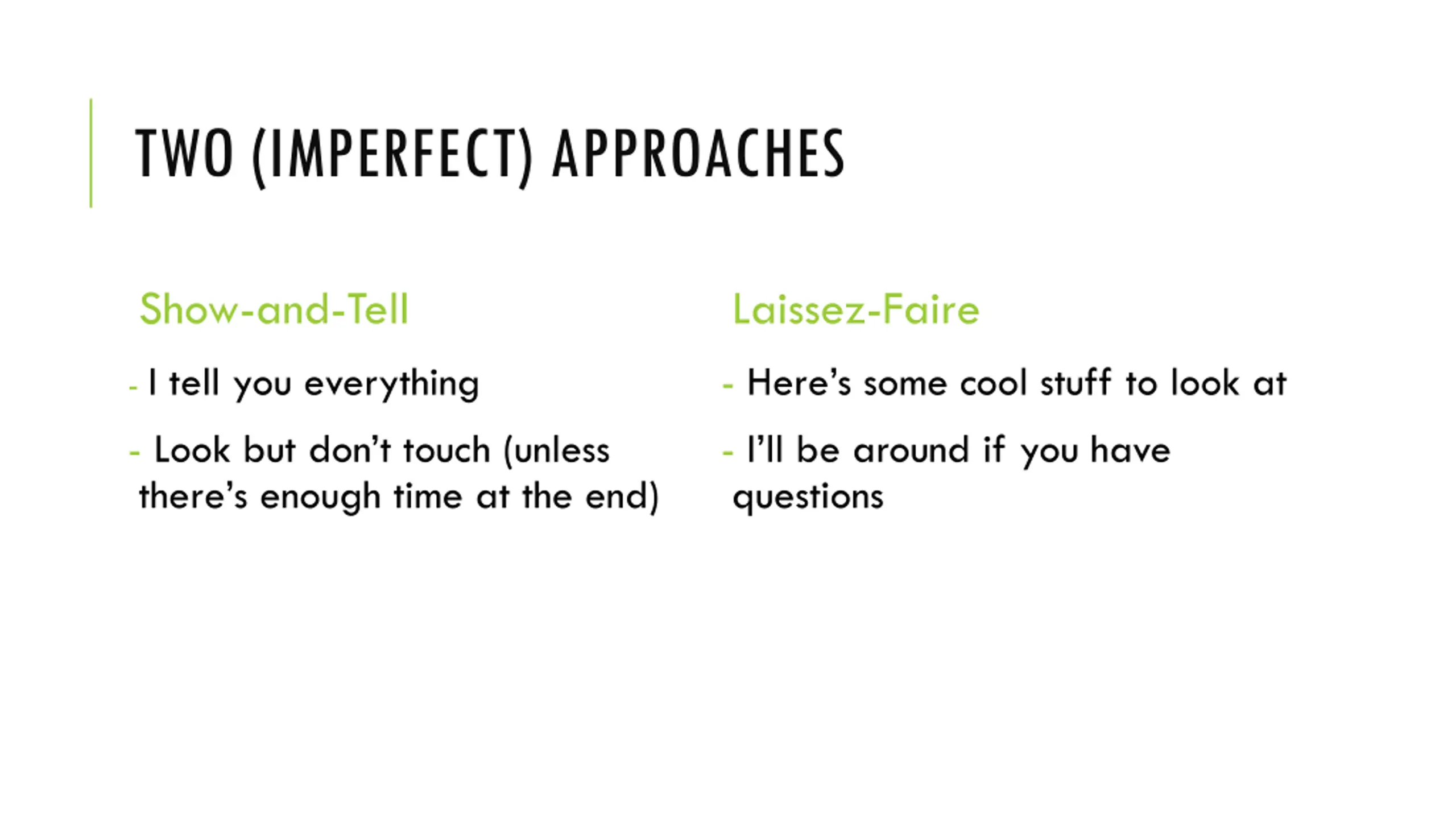 TWO (IMPERFECT) APPROACHES

Show-and-Tell

- I tell you everything

- Look but don’t touch (unless there’s enough time at the end)

Laissez-Faire

- Here’s some cool stuff to look at

- I’ll be around if you have questions